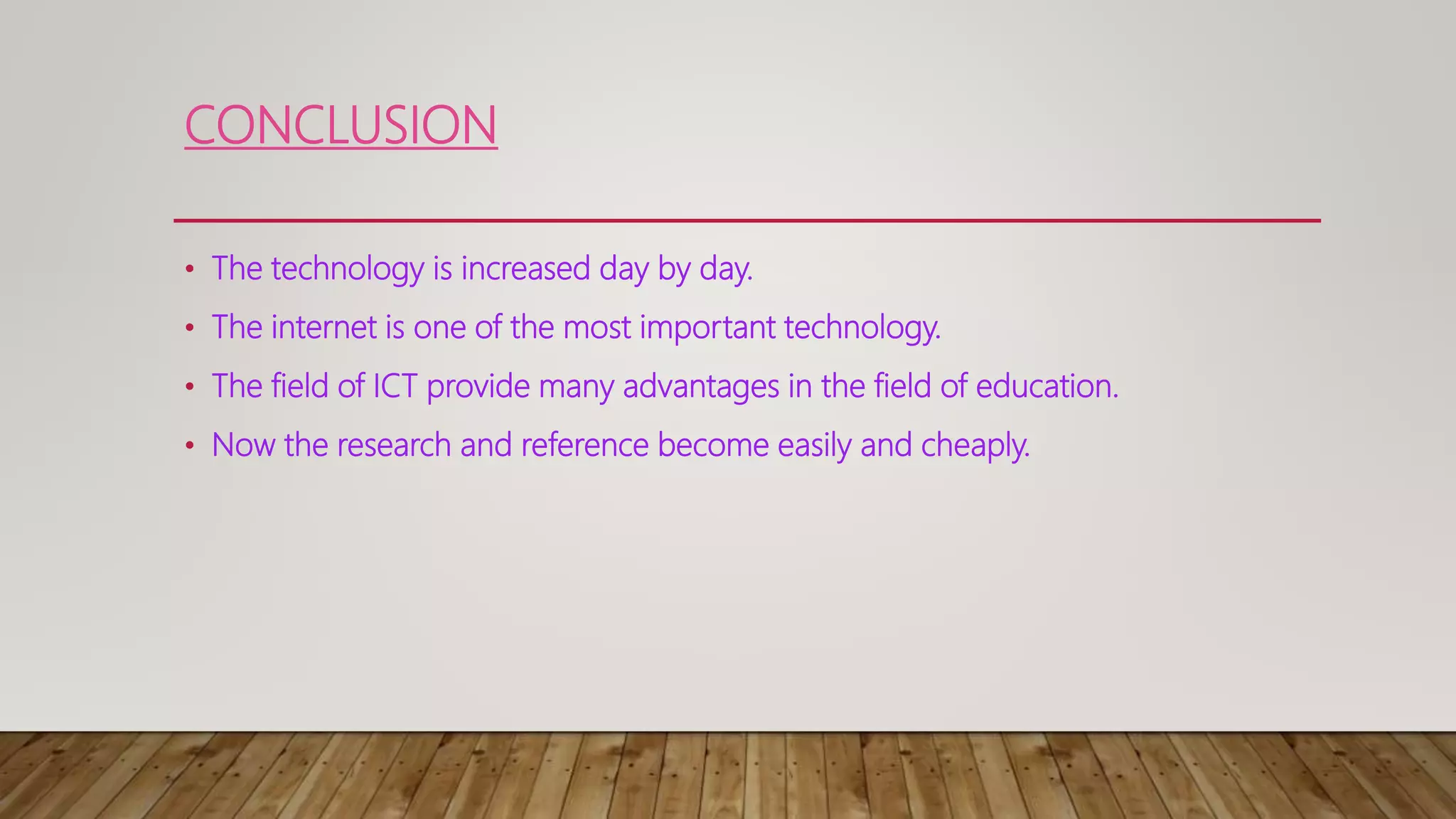 CONCLUSION

• The technology is increased day by day.
• The internet is one of the most important technology.
• The field of ICT provide many advantages in the field of education.
• Now the research and reference become easily and cheaply.